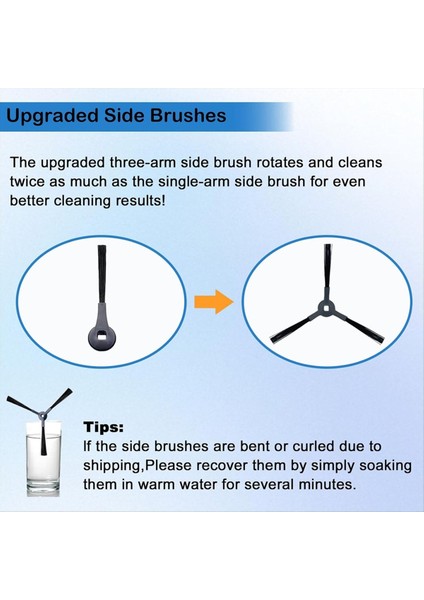 Upgraded Side Brushes

The upgraded three-arm side brush rotates and cleans twice as much as the single-arm side brush for even better cleaning results!

Tips:
If the side brushes are bent or curled due to shipping,Please recover them by simply soaking them in warm water for several minutes.